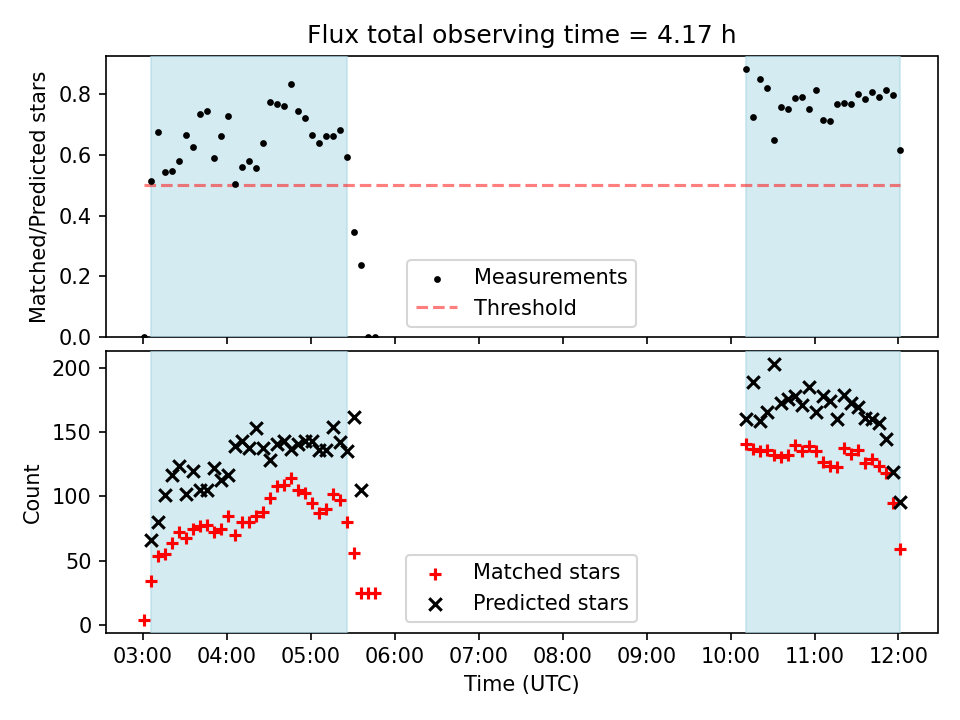 Flux total observing time = 4.17 h

Matched/Predicted stars

0.8
0.6
0.4
0.2
0.0

Measurements
Threshold

Count

200
150
100
50
0

Matched stars
Predicted stars

03:00 04:00 05:00 06:00 07:00 08:00 09:00 10:00 11:00 12:00

Time (UTC)